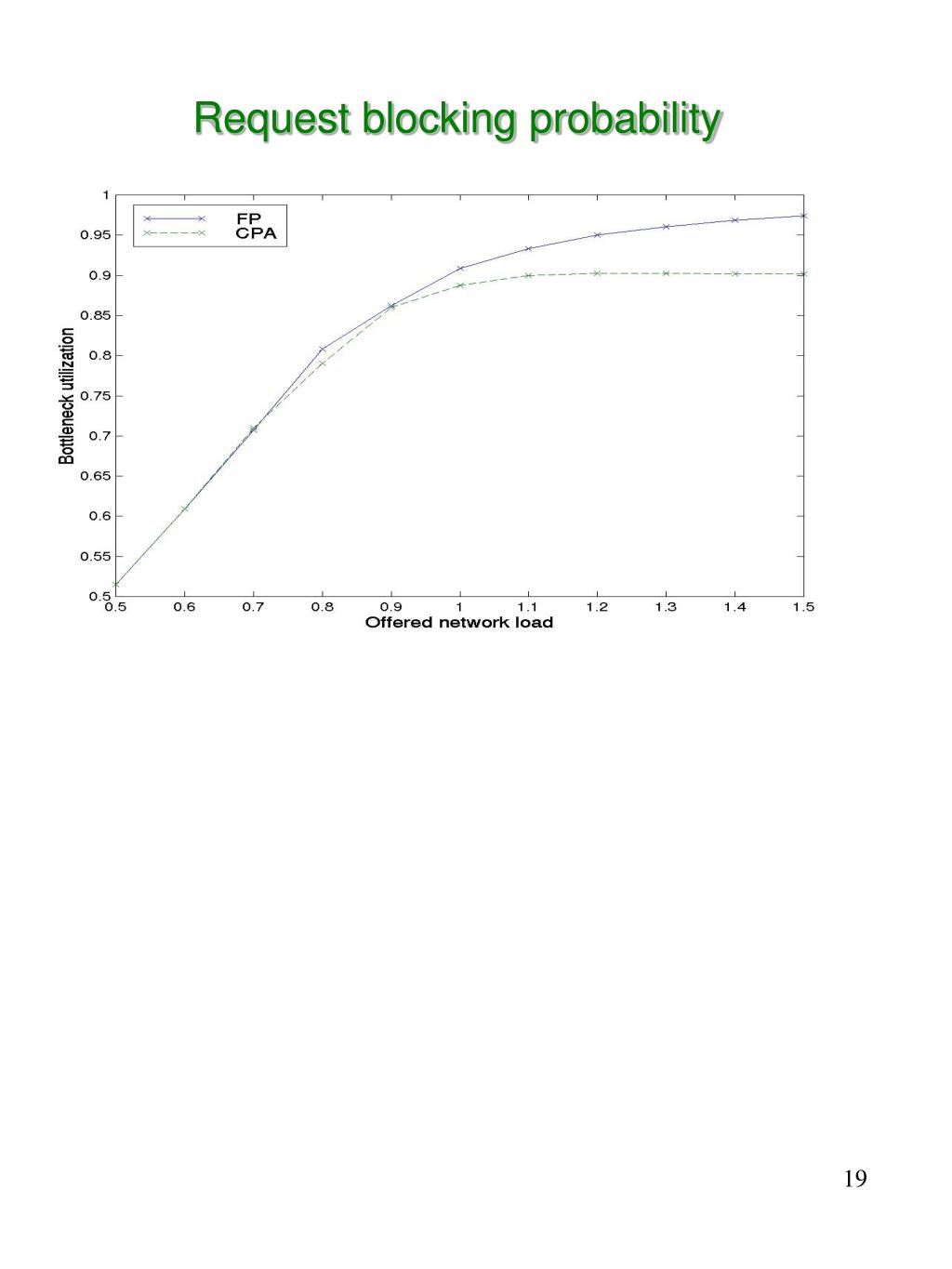 Request blocking probability

FP
CPA

Bottleneck utilization

1
0.95
0.9
0.85
0.8
0.75
0.7
0.65
0.6
0.55
0.5

0.5 0.6 0.7 0.8 0.9 1 1.1 1.2 1.3 1.4 1.5

Offered network load

19